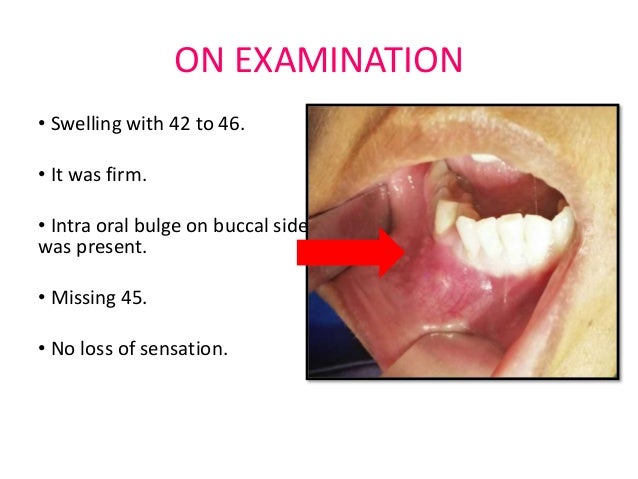 ON EXAMINATION

• Swelling with 42 to 46.

• It was firm.

• Intra oral bulge on buccal side was present.

• Missing 45.

• No loss of sensation.